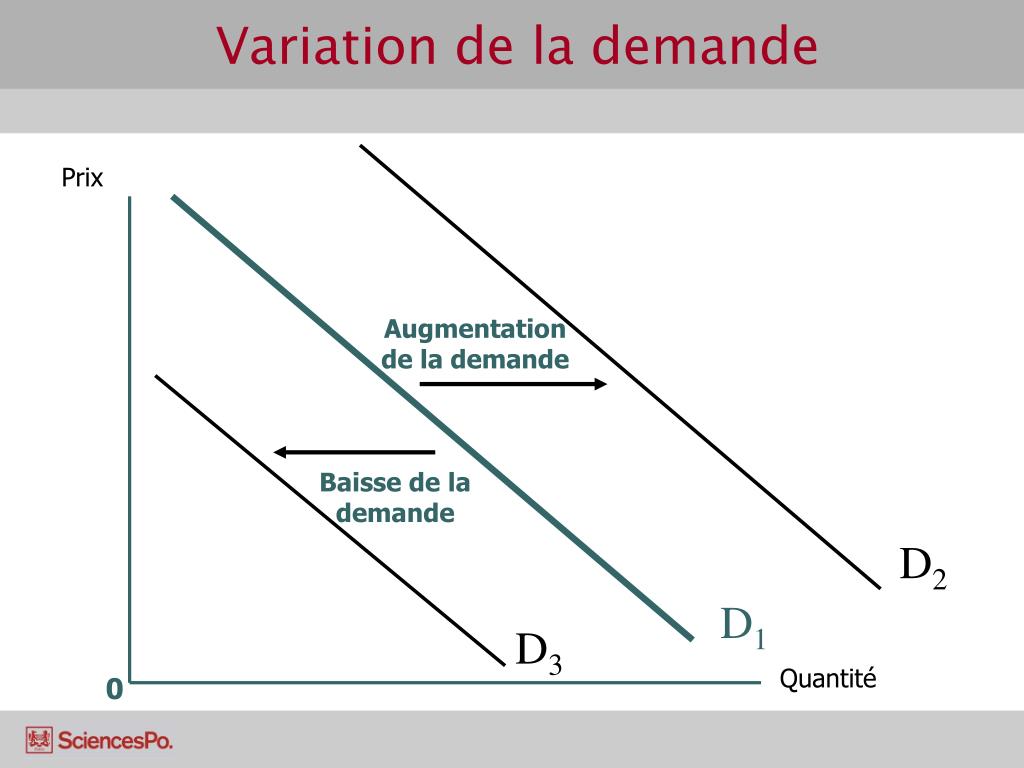 Variation de la demande

Prix

Augmentation de la demande

Baisse de la demande

$D_2$

$D_1$

$D_3$

0

Quantité

SciencesPo.